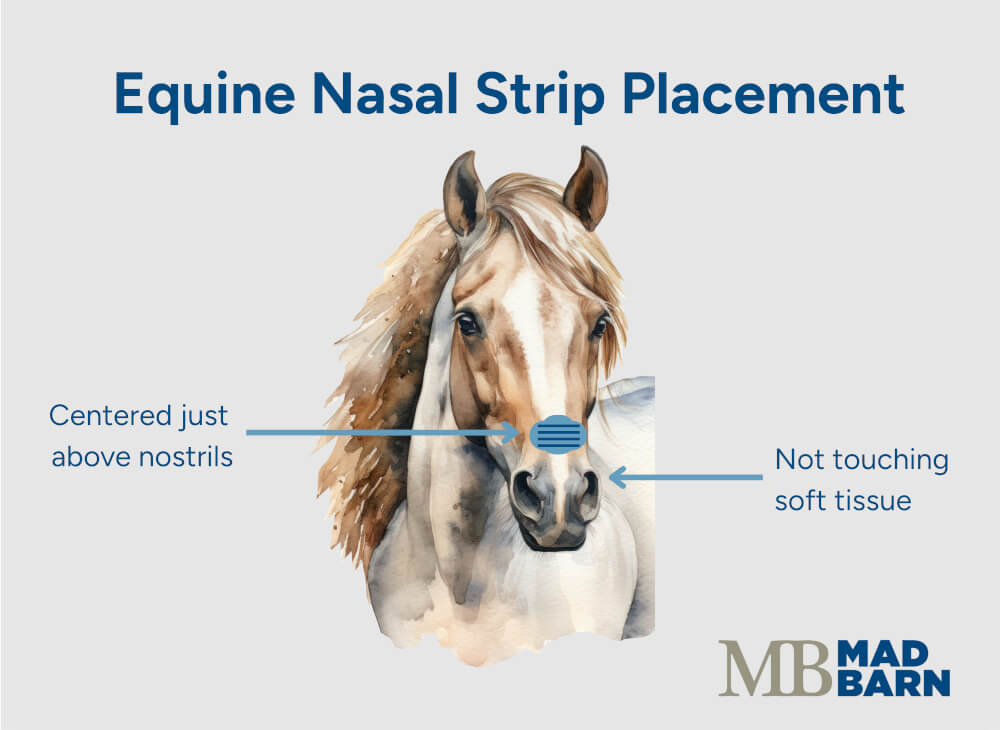 Equine Nasal Strip Placement

Centered just above nostrils

Not touching soft tissue

MB MAD BARN